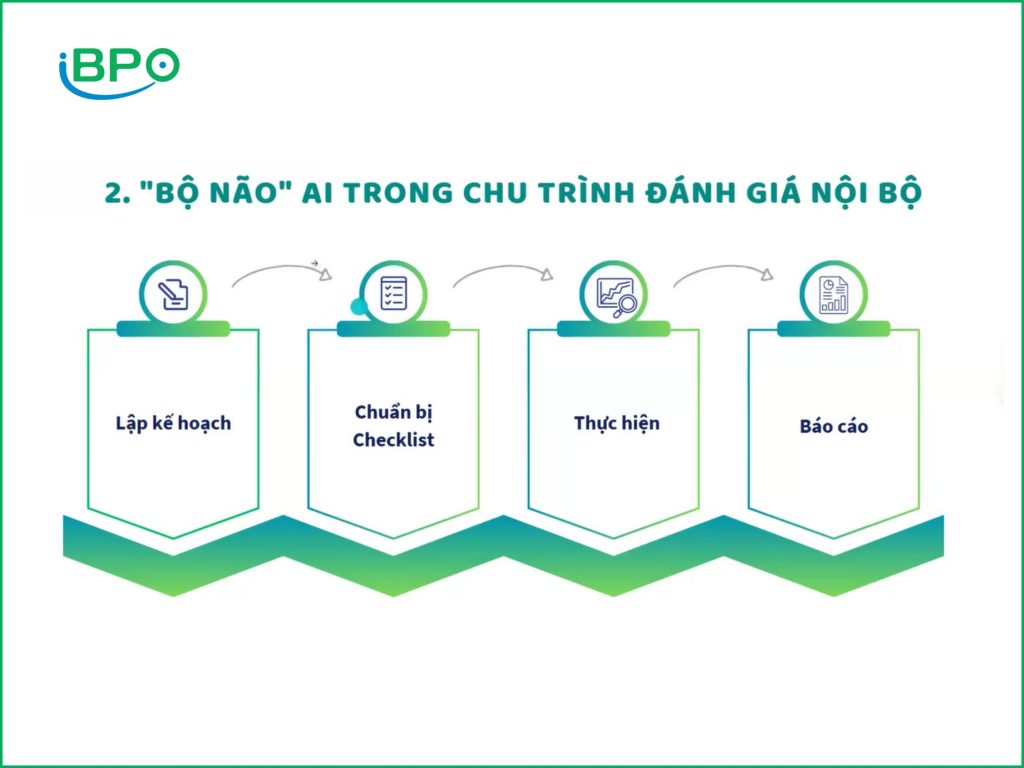 iBPO

2. "BỘ NÃO" AI TRONG CHU TRÌNH ĐÁNH GIÁ NỘI BỘ

Lập kế hoạch

Chuẩn bị Checklist

Thực hiện

Báo cáo